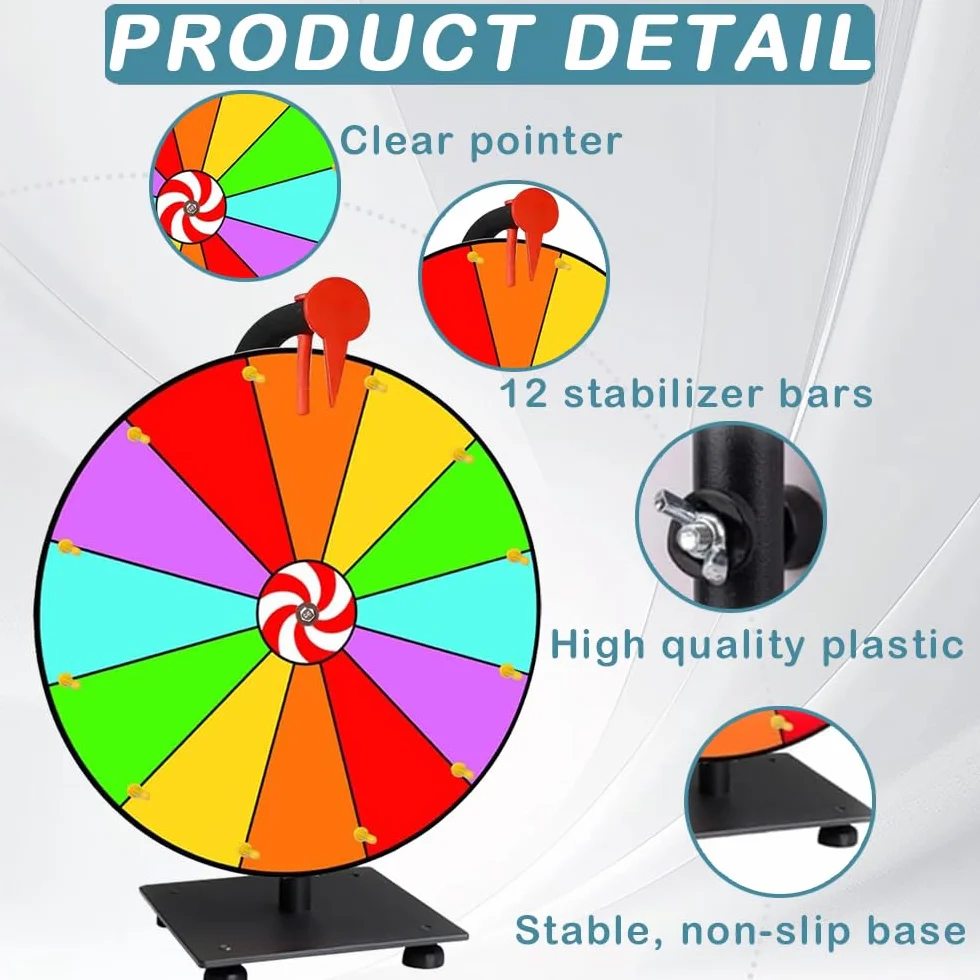 PRODUCT DETAIL

Clear pointer

12 stabilizer bars

High quality plastic

Stable, non-slip base